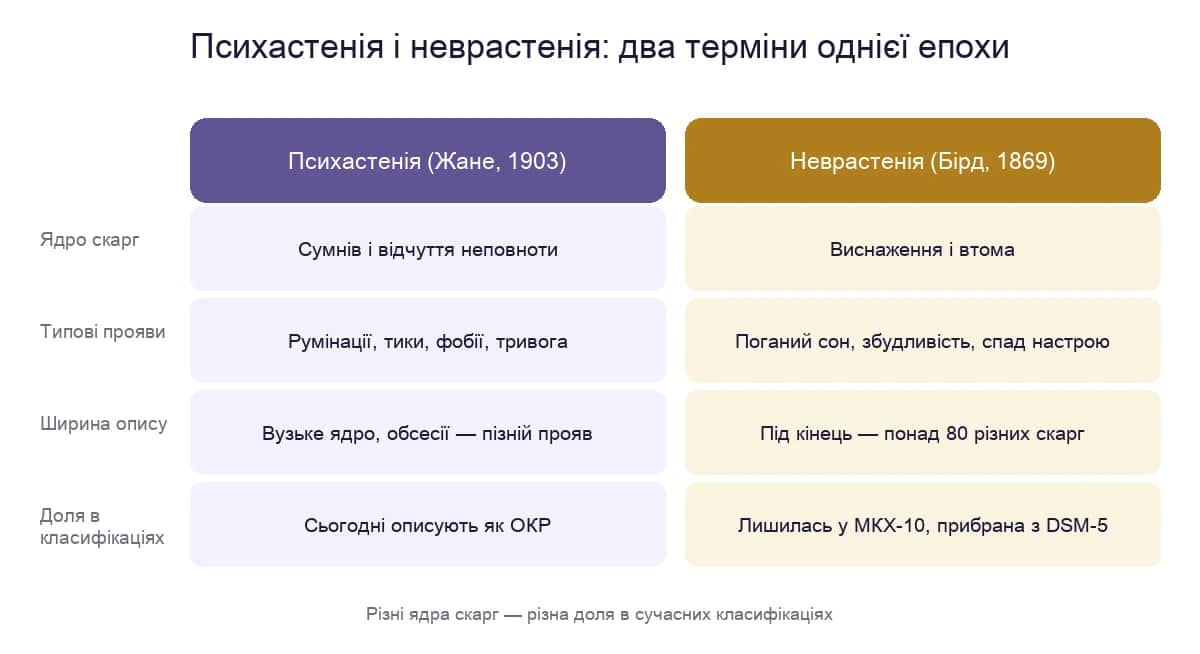 Психастенія і неврастенія: два терміни однієї епохи

| | Психастенія (Жане, 1903) | Неврастенія (Бірд, 1869) |
|---|---|---|
| Ядро скарг | Сумнів і відчуття неповноти | Виснаження і втома |
| Типові прояви | Румінації, тики, фобії, тривога | Поганий сон, збудливість, спад настрою |
| Ширина опису | Вузьке ядро, обсесії — пізній прояв | Під кінець — понад 80 різних скарг |
| Доля в класифікаціях | Сьогодні описують як ОКР | Лишилась у МКХ-10, прибрана з DSM-5 |

Різні ядра скарг — різна доля в сучасних класифікаціях